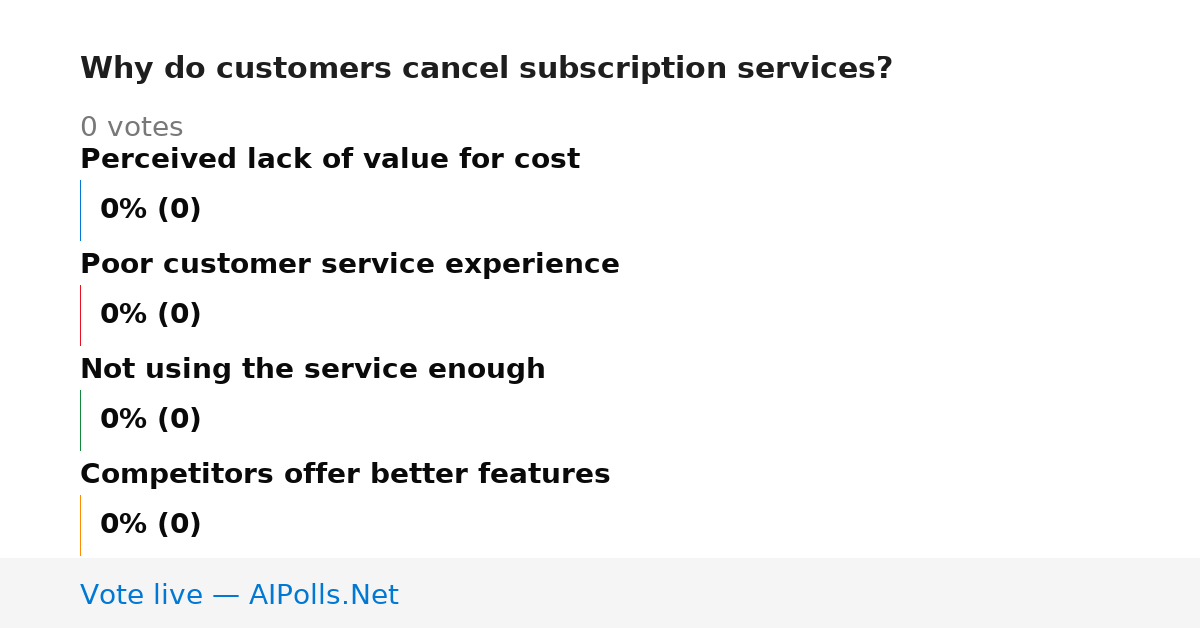 Why do customers cancel subscription services?

0 votes

Perceived lack of value for cost

0% (0)

Poor customer service experience

0% (0)

Not using the service enough

0% (0)

Competitors offer better features

0% (0)

Vote live — AIPolls.Net